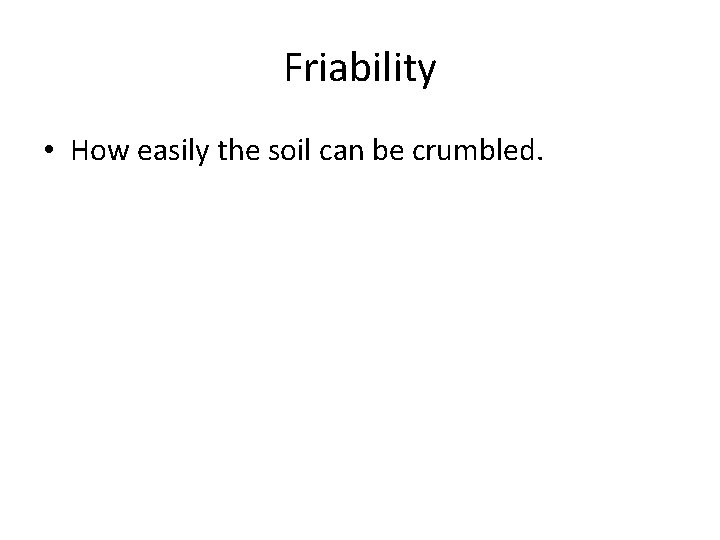 Friability

• How easily the soil can be crumbled.